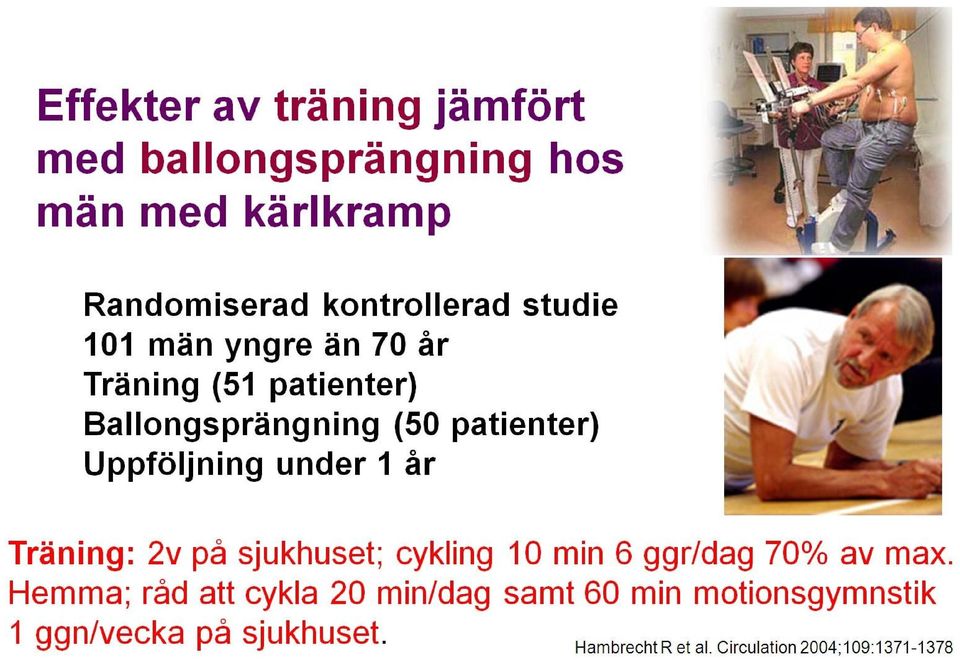 Effekter av träning jämfört med ballongsprängning hos män med kärlkramp

Randomiserad kontrollerad studie
101 män yngre än 70 år
Träning (51 patienter)
Ballongsprängning (50 patienter)
Uppföljning under 1 år

Träning: 2v på sjukhuset; cykling 10 min 6 ggr/dag 70% av max. Hemma; råd att cykla 20 min/dag samt 60 min motionsgymnstik 1 ggn/vecka på sjukhuset.

Hambrecht R et al. Circulation 2004;109:1371-1378